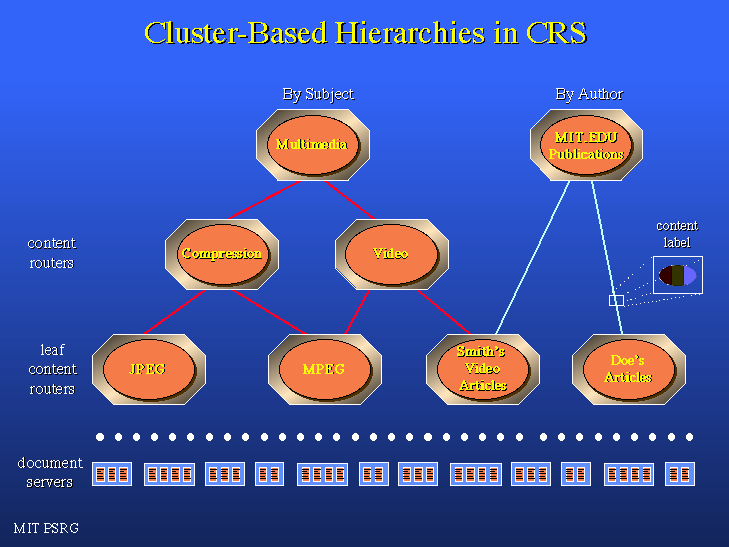 Cluster-Based Hierarchies in CRS

By Subject

By Author

Multimedia

MIT.EDU Publications

content routers

Compression

Video

content label

leaf content routers

JPEG

MPEG

Smith's Video Articles

Doe's Articles

document servers

MIT PSRG